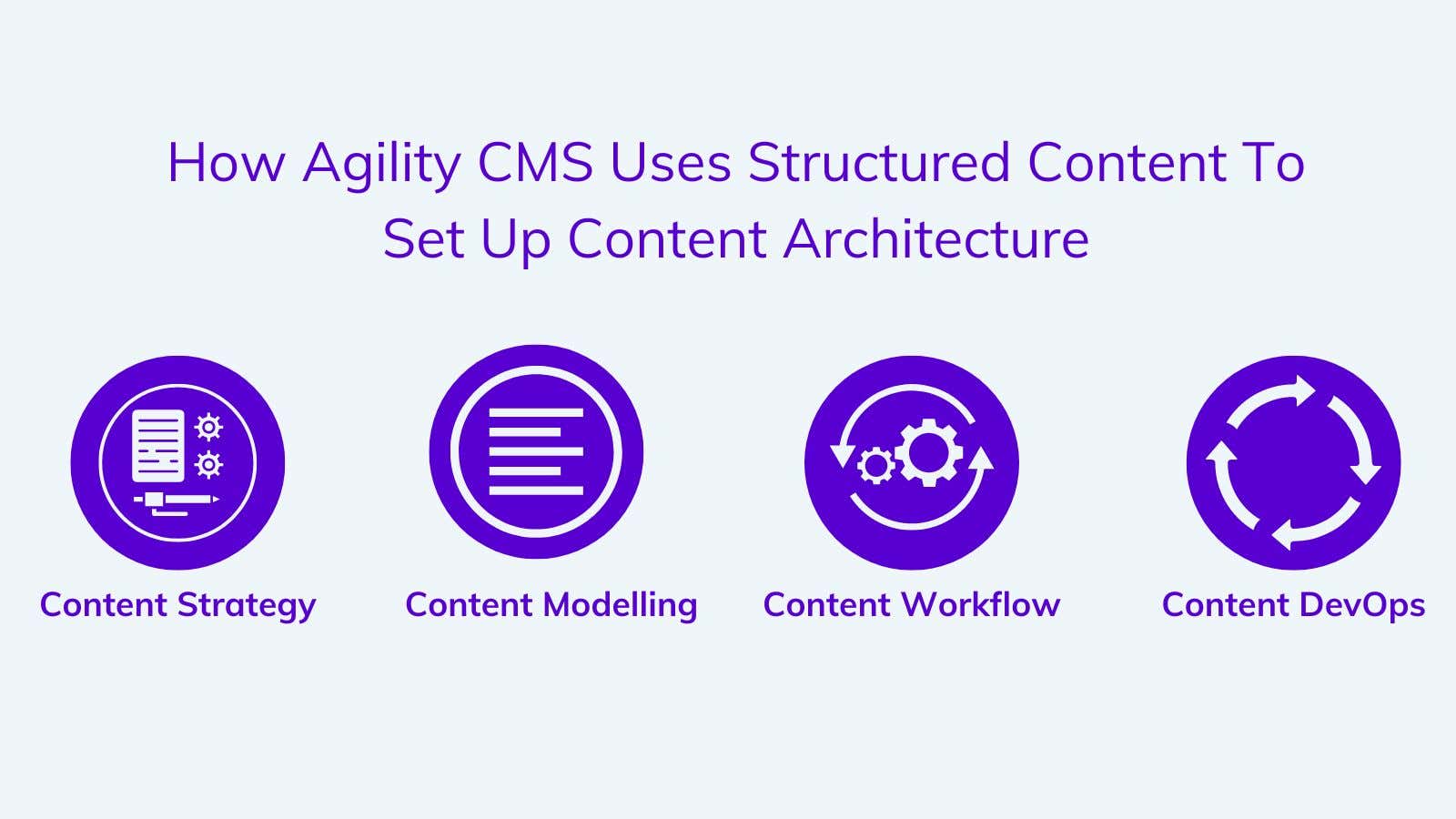 How Agility CMS Uses Structured Content To Set Up Content Architecture

Content Strategy

Content Modelling

Content Workflow

Content DevOps